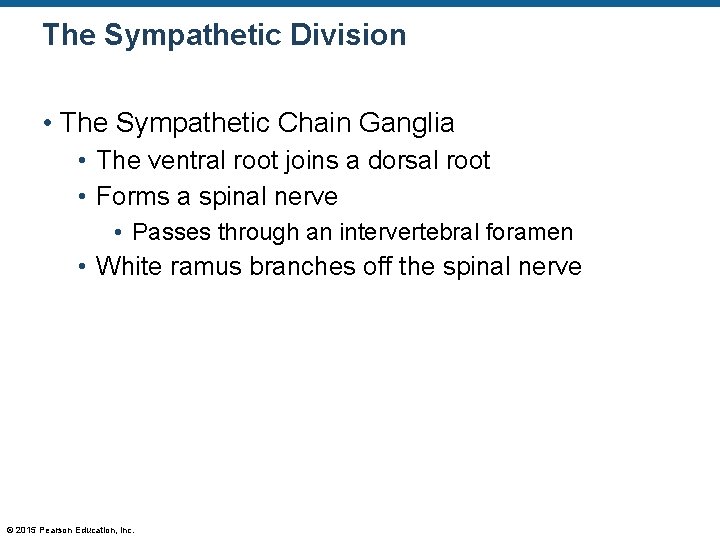 The Sympathetic Division

• The Sympathetic Chain Ganglia
• The ventral root joins a dorsal root
• Forms a spinal nerve
• Passes through an intervertebral foramen
• White ramus branches off the spinal nerve

© 2015 Pearson Education, Inc.